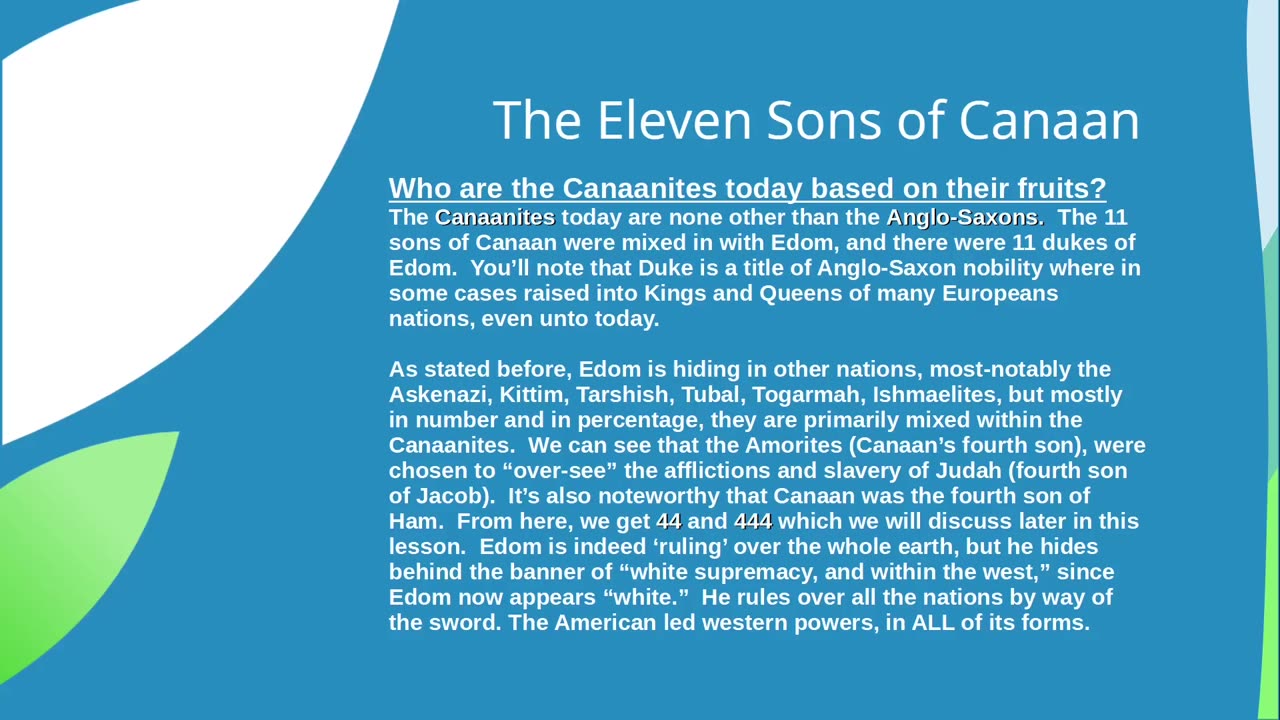 The Eleven Sons of Canaan

Who are the Canaanites today based on their fruits?
The Canaanites today are none other than the Anglo-Saxons. The 11 sons of Canaan were mixed in with Edom, and there were 11 dukes of Edom. You'll note that Duke is a title of Anglo-Saxon nobility where in some cases raised into Kings and Queens of many Europeans nations, even unto today.

As stated before, Edom is hiding in other nations, most-notably the Askenazi, Kittim, Tarshish, Tubal, Togarmah, Ishmaelites, but mostly in number and in percentage, they are primarily mixed within the Canaanites. We can see that the Amorites (Canaan's fourth son), were chosen to "over-see" the afflictions and slavery of Judah (fourth son of Jacob). It's also noteworthy that Canaan was the fourth son of Ham. From here, we get 44 and 444 which we will discuss later in this lesson. Edom is indeed 'ruling' over the whole earth, but he hides behind the banner of "white supremacy, and within the west," since Edom now appears "white." He rules over all the nations by way of the sword. The American led western powers, in ALL of its forms.